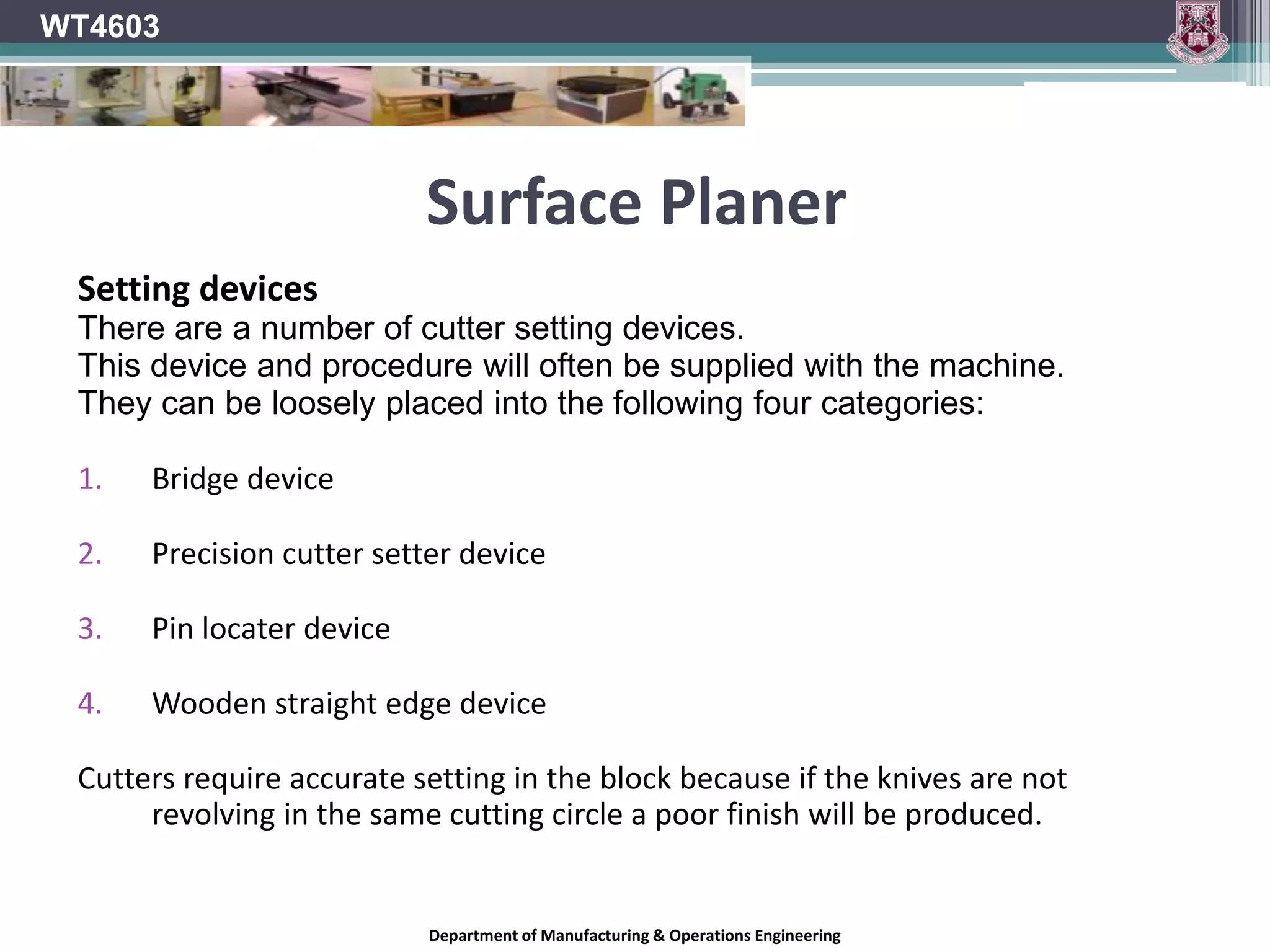 WT4603

Surface Planer

Setting devices
There are a number of cutter setting devices.
This device and procedure will often be supplied with the machine.
They can be loosely placed into the following four categories:

1. Bridge device

2. Precision cutter setter device

3. Pin locater device

4. Wooden straight edge device

Cutters require accurate setting in the block because if the knives are not revolving in the same cutting circle a poor finish will be produced.

Department of Manufacturing & Operations Engineering